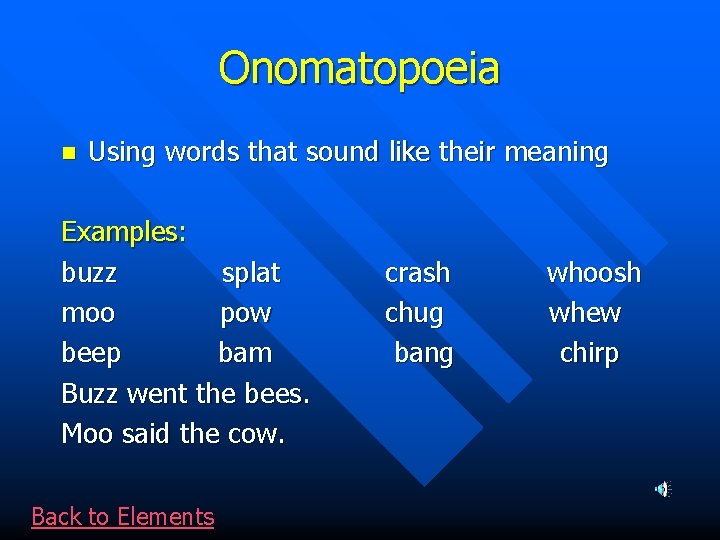 Onomatopoeia

Using words that sound like their meaning

Examples:
buzz splat crash whoosh
moo pow chug whew
beep bam bang chirp
Buzz went the bees.
Moo said the cow.

Back to Elements